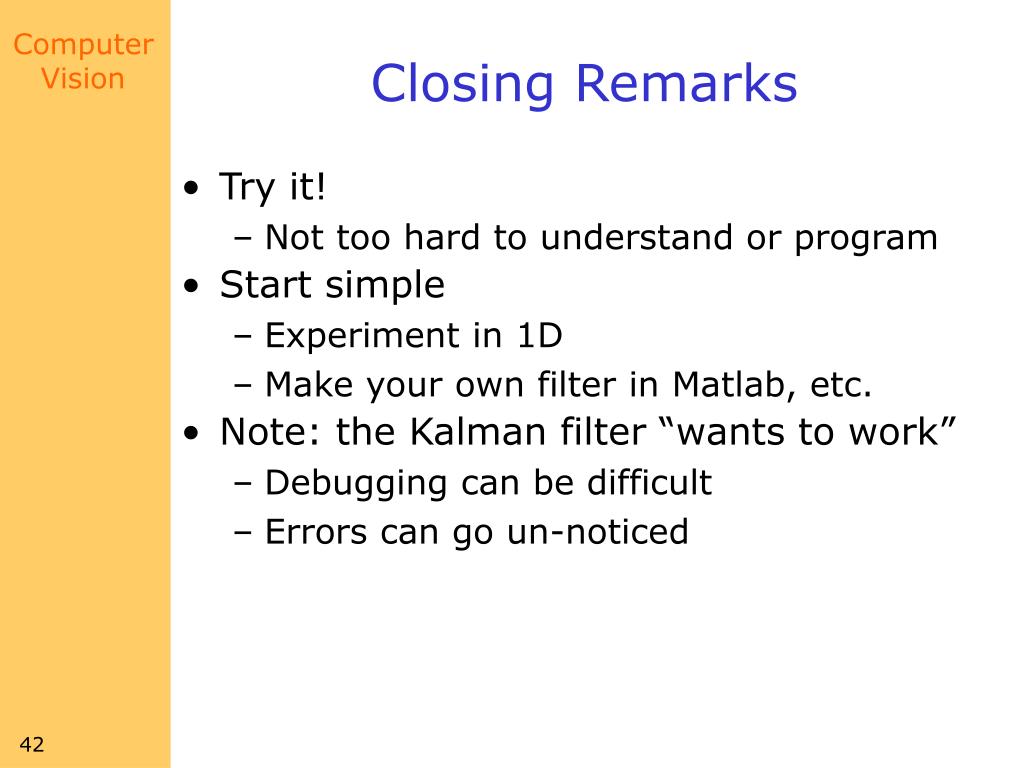 Computer Vision

Closing Remarks

• Try it!
– Not too hard to understand or program
• Start simple
– Experiment in 1D
– Make your own filter in Matlab, etc.
• Note: the Kalman filter “wants to work”
– Debugging can be difficult
– Errors can go un-noticed

42